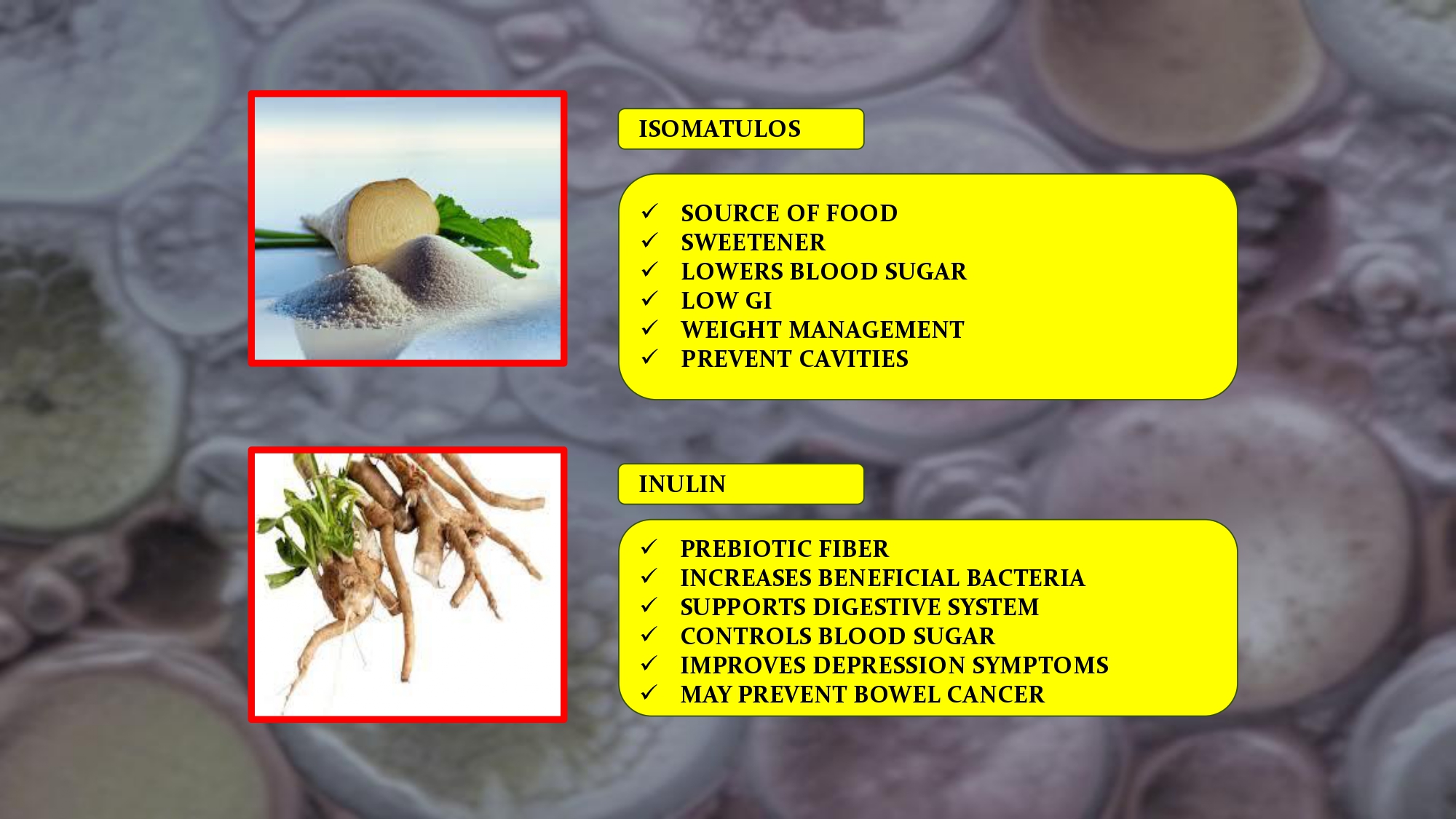 ISOMATULOS

✓ SOURCE OF FOOD
✓ SWEETENER
✓ LOWERS BLOOD SUGAR
✓ LOW GI
✓ WEIGHT MANAGEMENT
✓ PREVENT CAVITIES

INULIN

✓ PREBIOTIC FIBER
✓ INCREASES BENEFICIAL BACTERIA
✓ SUPPORTS DIGESTIVE SYSTEM
✓ CONTROLS BLOOD SUGAR
✓ IMPROVES DEPRESSION SYMPTOMS
✓ MAY PREVENT BOWEL CANCER